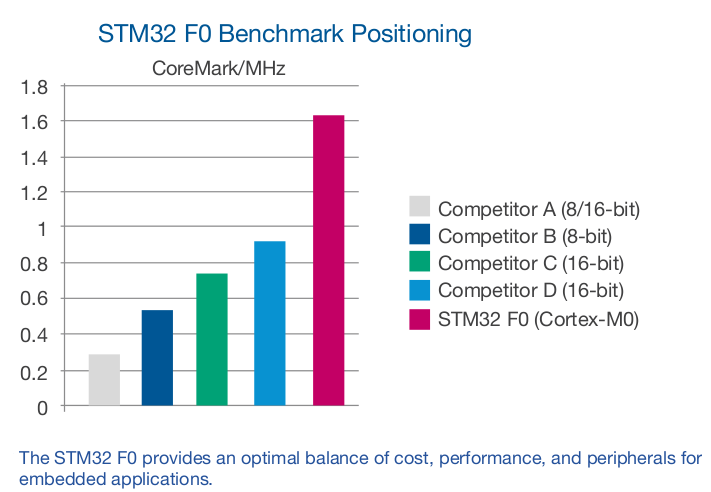 STM32 F0 Benchmark Positioning

CoreMark/MHz

1.8
1.6
1.4
1.2
1
0.8
0.6
0.4
0.2
0

Competitor A (8/16-bit)
Competitor B (8-bit)
Competitor C (16-bit)
Competitor D (16-bit)
STM32 F0 (Cortex-M0)

The STM32 F0 provides an optimal balance of cost, performance, and peripherals for embedded applications.